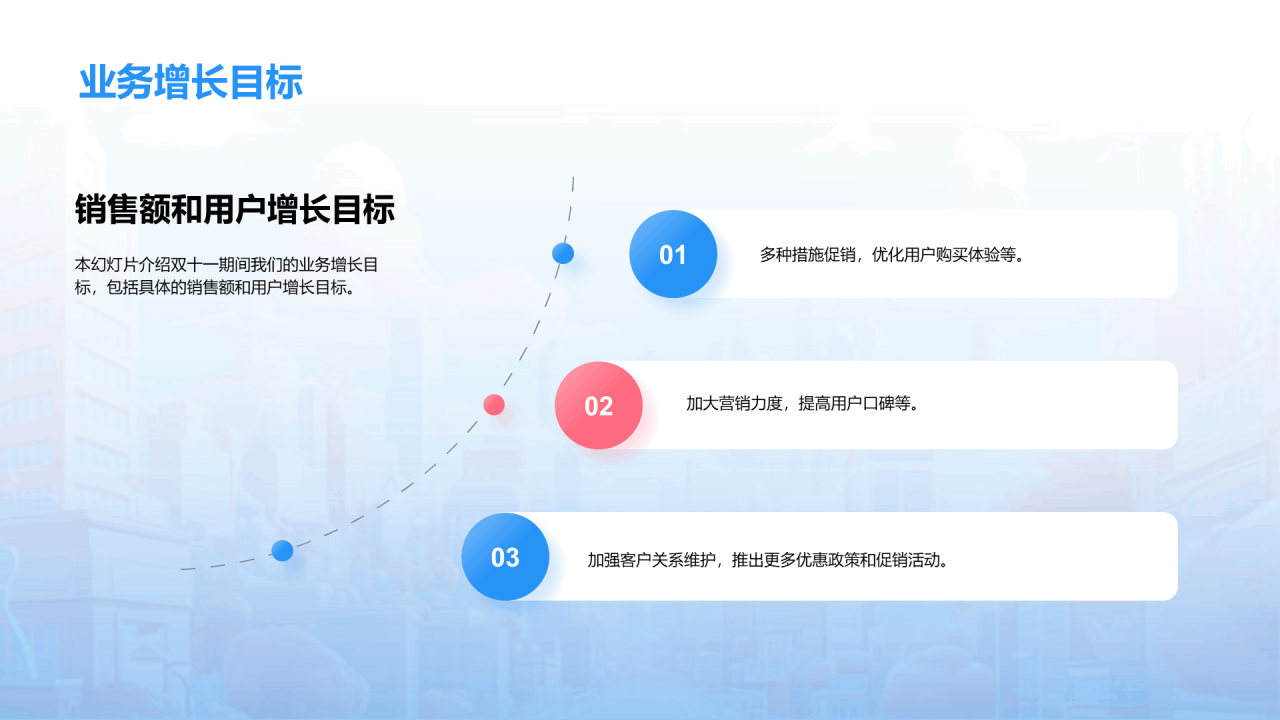 业务增长目标

销售额和用户增长目标

本幻灯片介绍双十一期间我们的业务增长目标，包括具体的销售额和用户增长目标。

01

多种措施促销，优化用户购买体验等。

02

加大营销力度，提高用户口碑等。

03

加强客户关系维护，推出更多优惠政策和促销活动。